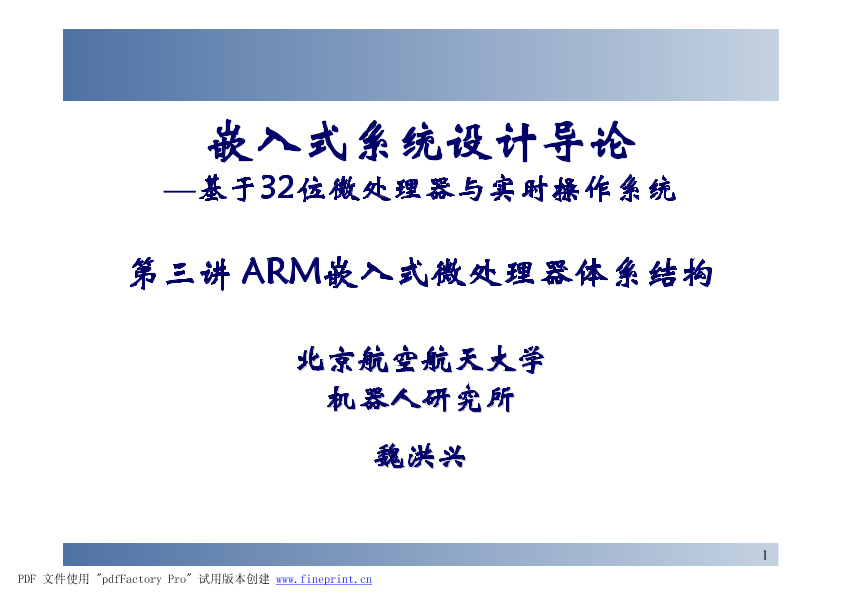 嵌入式系统设计导论
—基于32位微处理器与实时操作系统

第三讲 ARM嵌入式微处理器体系结构

北京航空航天大学
机器人研究所

魏洪兴

1

PDF 文件使用 "pdfFactory Pro" 试用版本创建 www.fineprint.cn